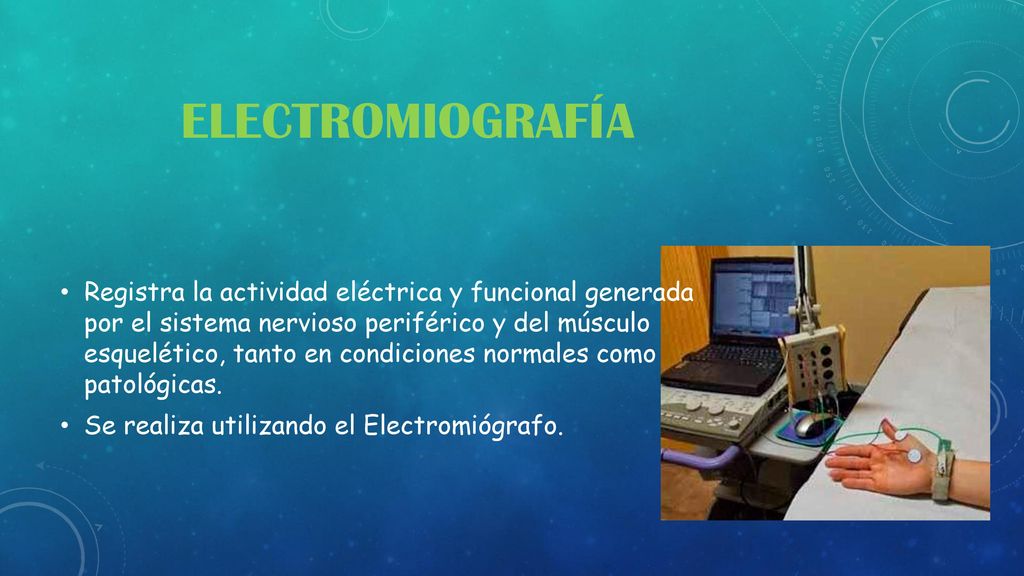 ELECTROMIOGRAFÍA

• Registra la actividad eléctrica y funcional generada por el sistema nervioso periférico y del músculo esquelético, tanto en condiciones normales como patológicas.

• Se realiza utilizando el Electromiógrafo.